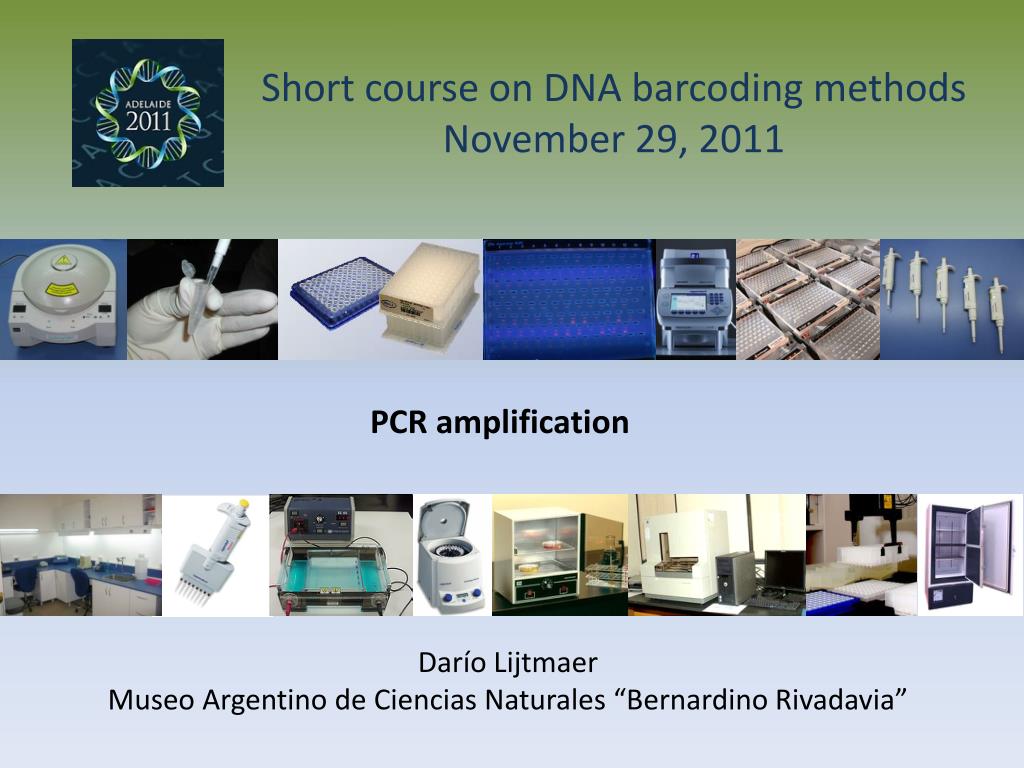 ADELAIDE 2011

Short course on DNA barcoding methods
November 29, 2011

PCR amplification

Darío Lijtmaer
Museo Argentino de Ciencias Naturales “Bernardino Rivadavia”